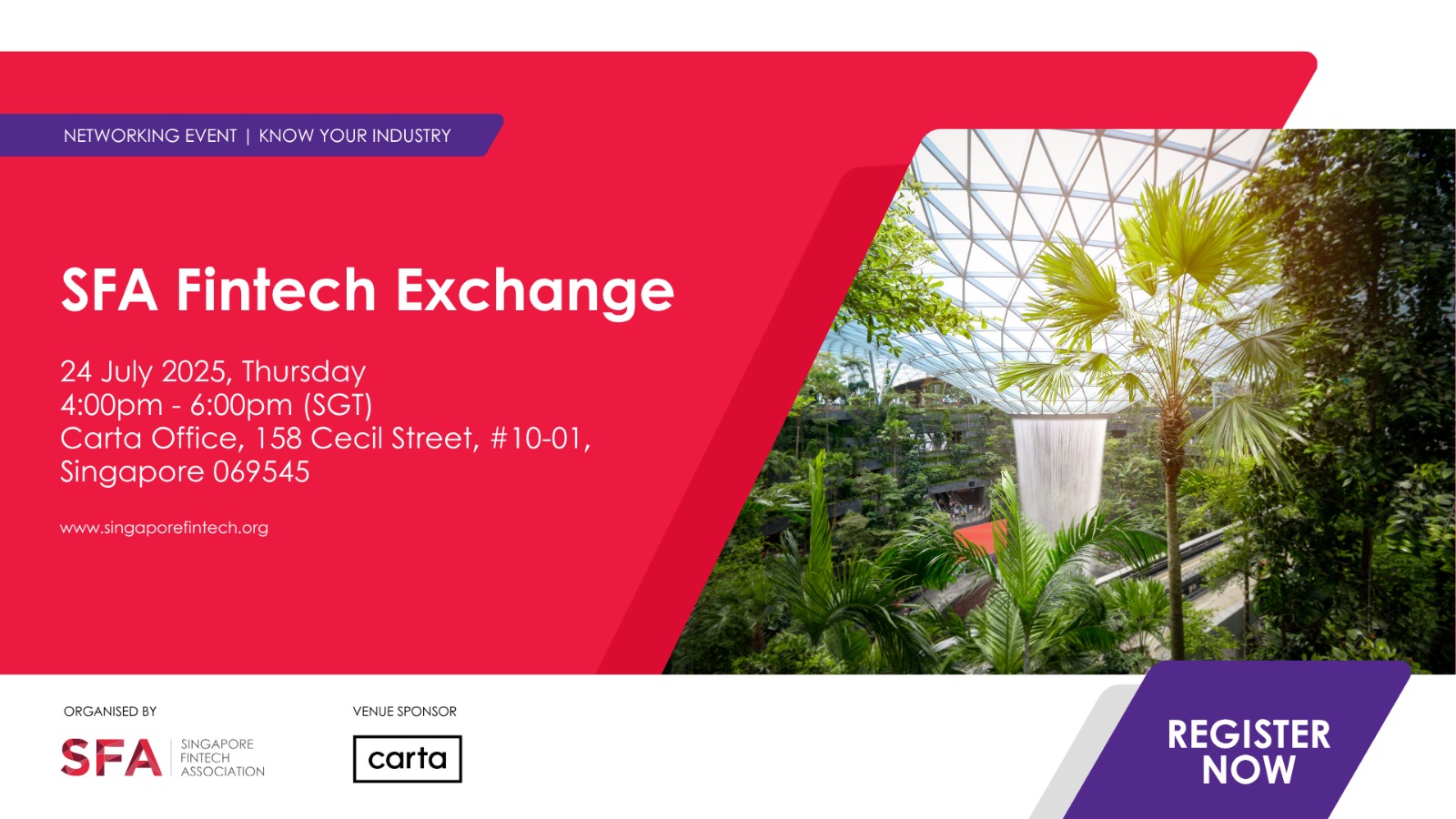 NETWORKING EVENT | KNOW YOUR INDUSTRY

SFA Fintech Exchange

24 July 2025, Thursday
4:00pm - 6:00pm (SGT)
Carta Office, 158 Cecil Street, #10-01, Singapore 069545

www.singaporefintech.org

ORGANISED BY

SFA SINGAPORE FINTECH ASSOCIATION

VENUE SPONSOR

carta

REGISTER NOW